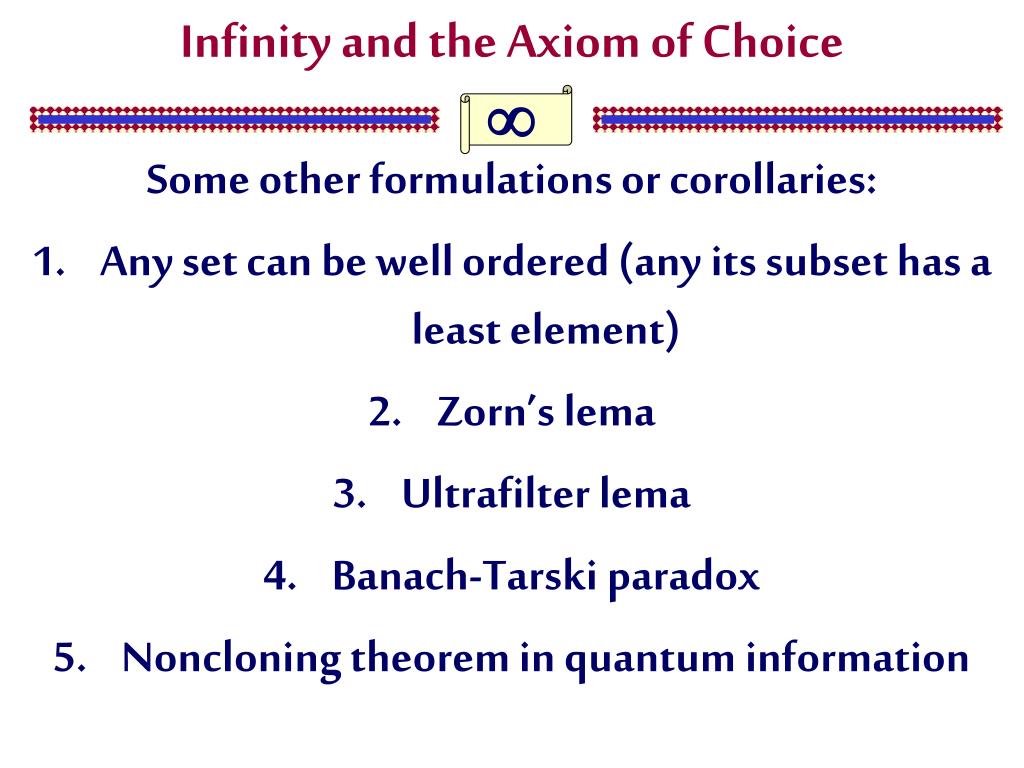 Infinity and the Axiom of Choice

$\infty$

Some other formulations or corollaries:

1. Any set can be well ordered (any its subset has a least element)

2. Zorn's lema

3. Ultrafilter lema

4. Banach-Tarski paradox

5. Noncloning theorem in quantum information